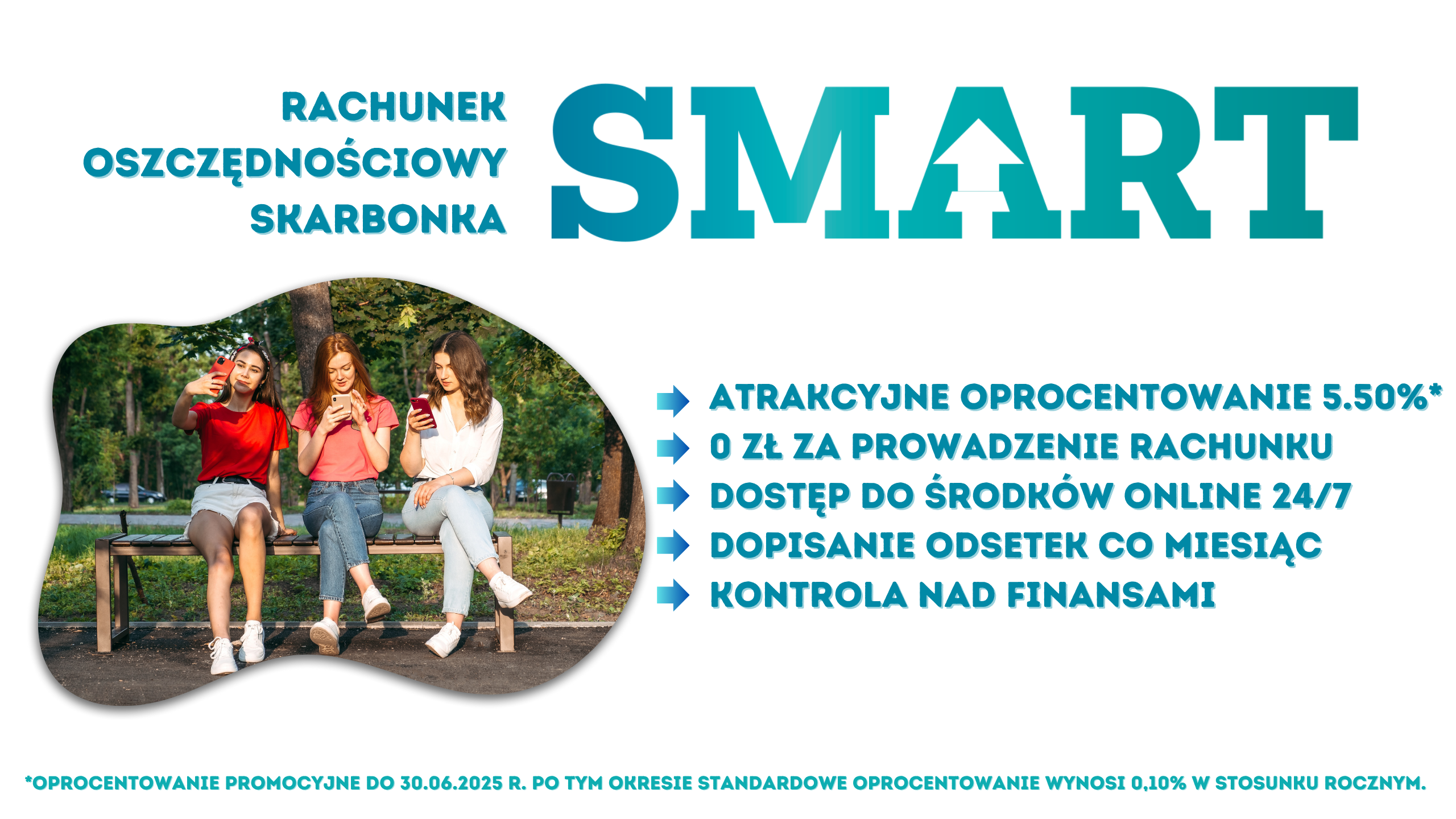 RACHUNEK OSZCZĘDNOŚCIOWY SKARBONKA

SMART

ATRAKCYJNE OPROCENTOWANIE 5.50%*
0 ZŁ ZA PROWADZENIE RACHUNKU
DOSTĘP DO ŚRODKÓW ONLINE 24/7
DOPISANIE ODSETEK CO MIESIĄC
KONTROLA NAD FINANSAMI

*OPROCENTOWANIE PROMOCYJNE DO 30.06.2025 R. PO TYM OKRESIE STANDARDOWE OPROCENTOWANIE WYNOSI 0,10% W STOSUNKU ROCZNYM.